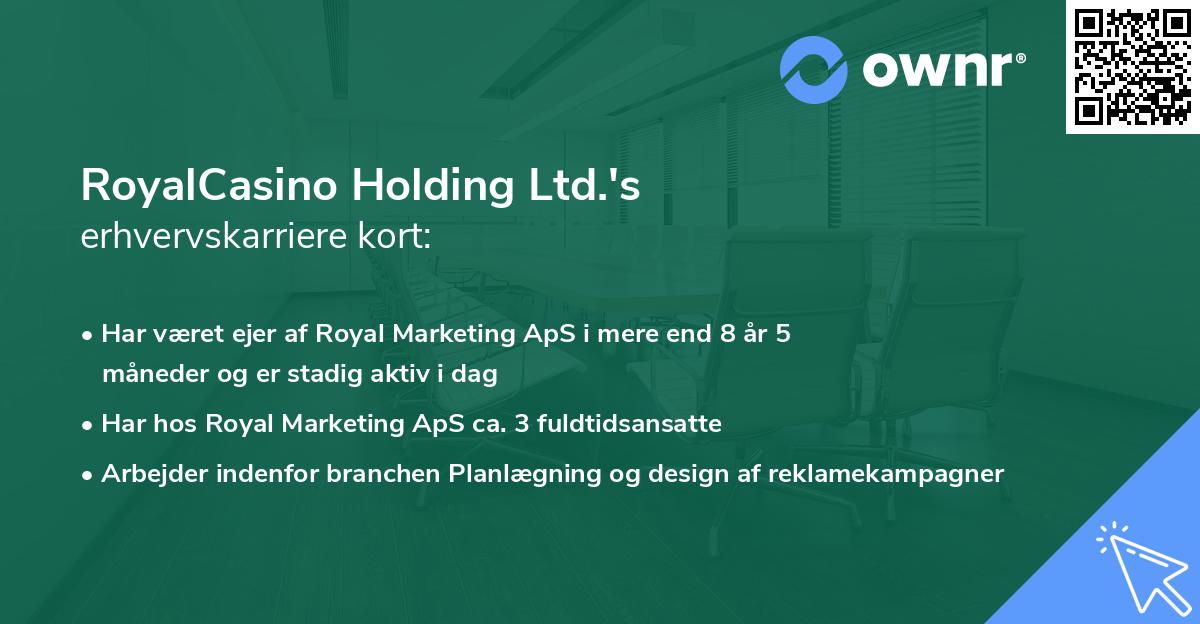 ownr®

RoyalCasino Holding Ltd.'s
erhvervskarriere kort:

• Har været ejer af Royal Marketing ApS i mere end 8 år 5 måneder og er stadig aktiv i dag
• Har hos Royal Marketing ApS ca. 3 fuldtidsansatte
• Arbejder indenfor branchen Planlægning og design af reklamekampagner